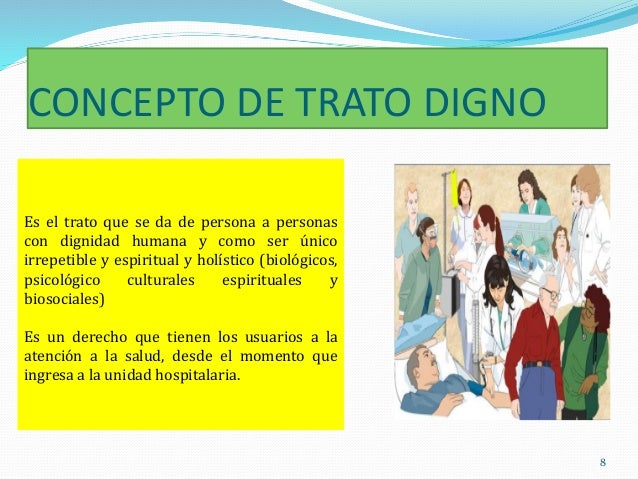 CONCEPTO DE TRATO DIGNO

Es el trato que se da de persona a personas con dignidad humana y como ser único irrepetible y espiritual y holístico (biológicos, psicológico culturales espirituales y biosociales)

Es un derecho que tienen los usuarios a la atención a la salud, desde el momento que ingresa a la unidad hospitalaria.

8